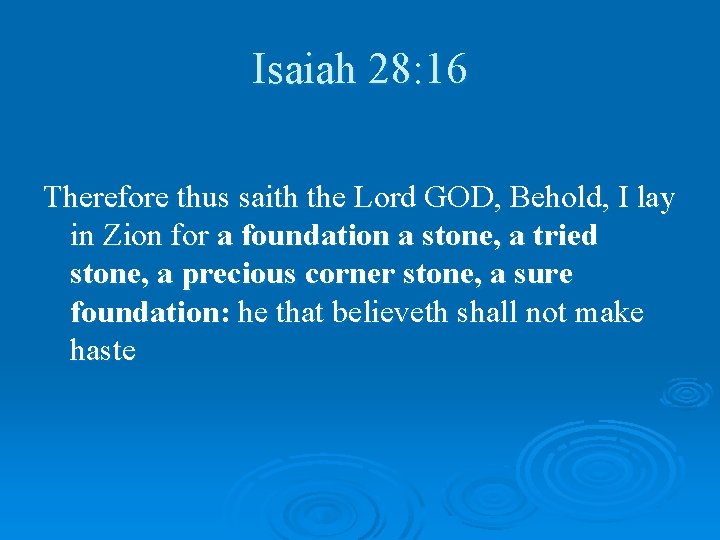 Isaiah 28:16

Therefore thus saith the Lord GOD, Behold, I lay in Zion for a foundation a stone, a tried stone, a precious corner stone, a sure foundation: he that believeth shall not make haste